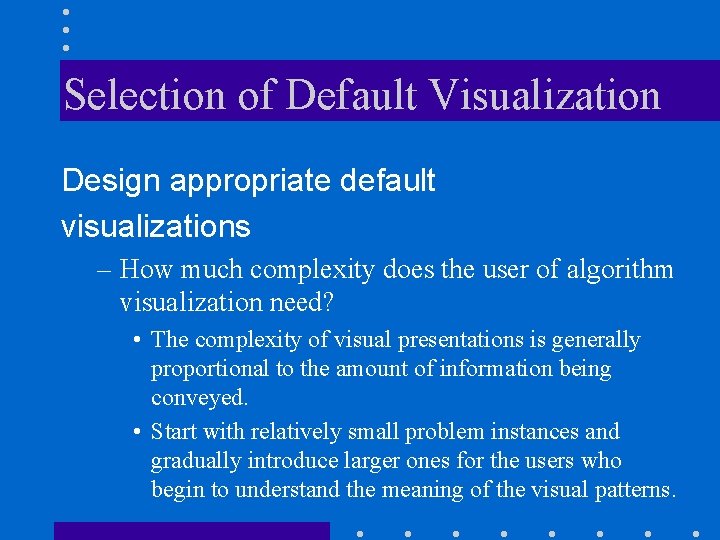 Selection of Default Visualization

Design appropriate default visualizations

– How much complexity does the user of algorithm visualization need?

• The complexity of visual presentations is generally proportional to the amount of information being conveyed.

• Start with relatively small problem instances and gradually introduce larger ones for the users who begin to understand the meaning of the visual patterns.